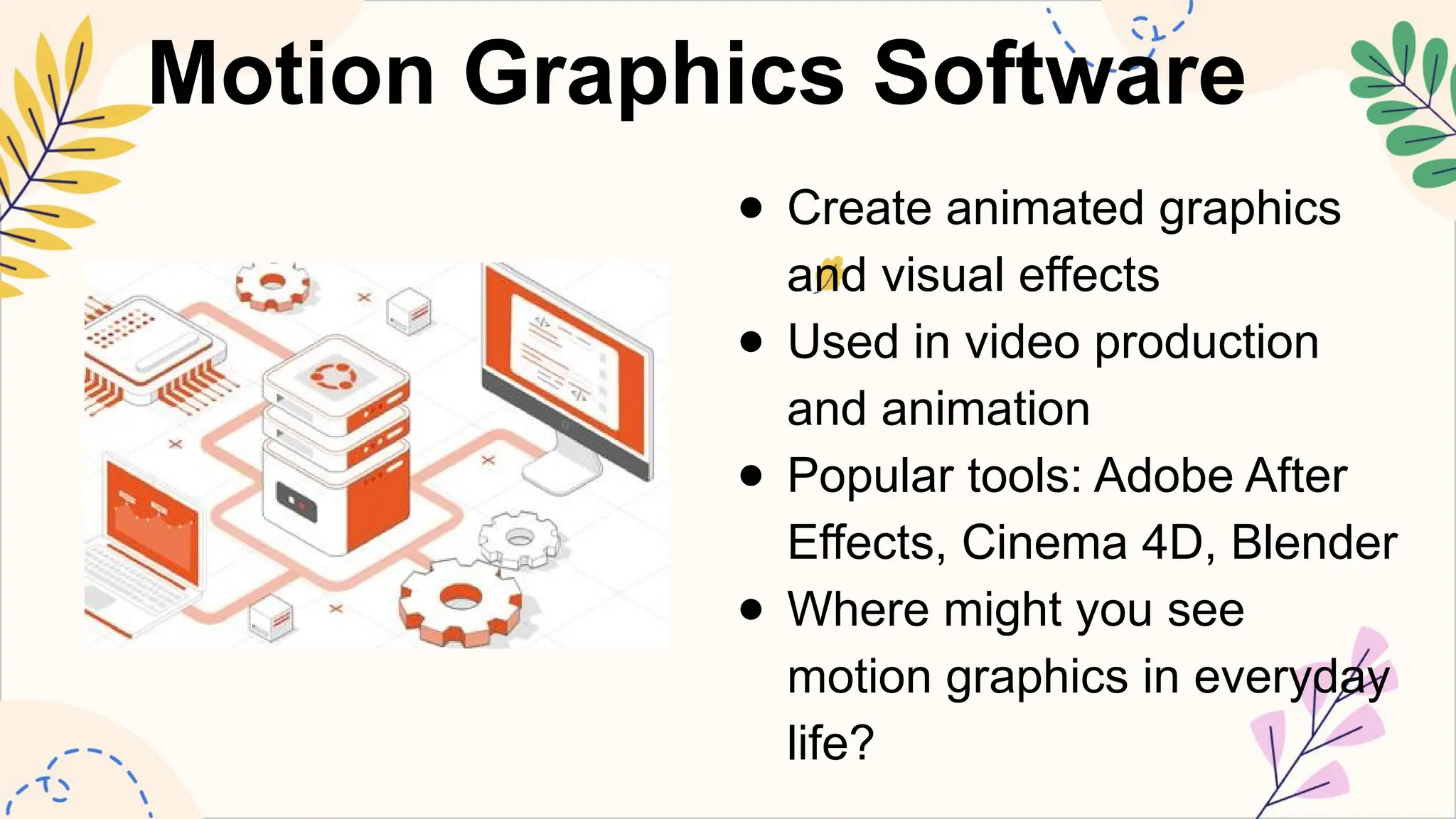 Motion Graphics Software

- Create animated graphics and visual effects
- Used in video production and animation
- Popular tools: Adobe After Effects, Cinema 4D, Blender
- Where might you see motion graphics in everyday life?